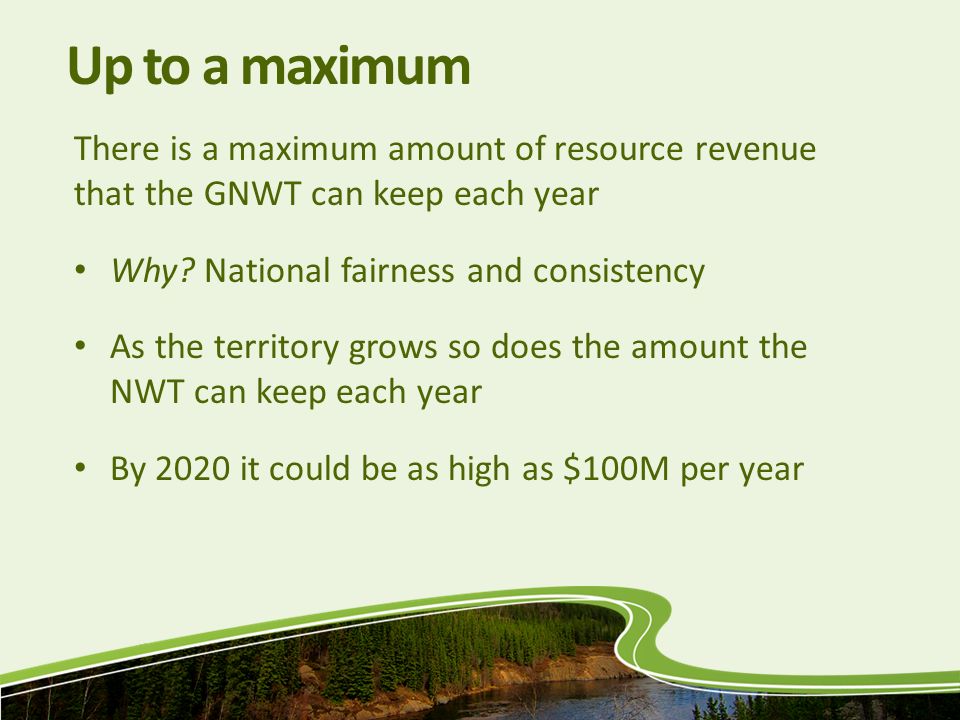 Up to a maximum

There is a maximum amount of resource revenue that the GNWT can keep each year

• Why? National fairness and consistency

• As the territory grows so does the amount the NWT can keep each year

• By 2020 it could be as high as \$100M per year